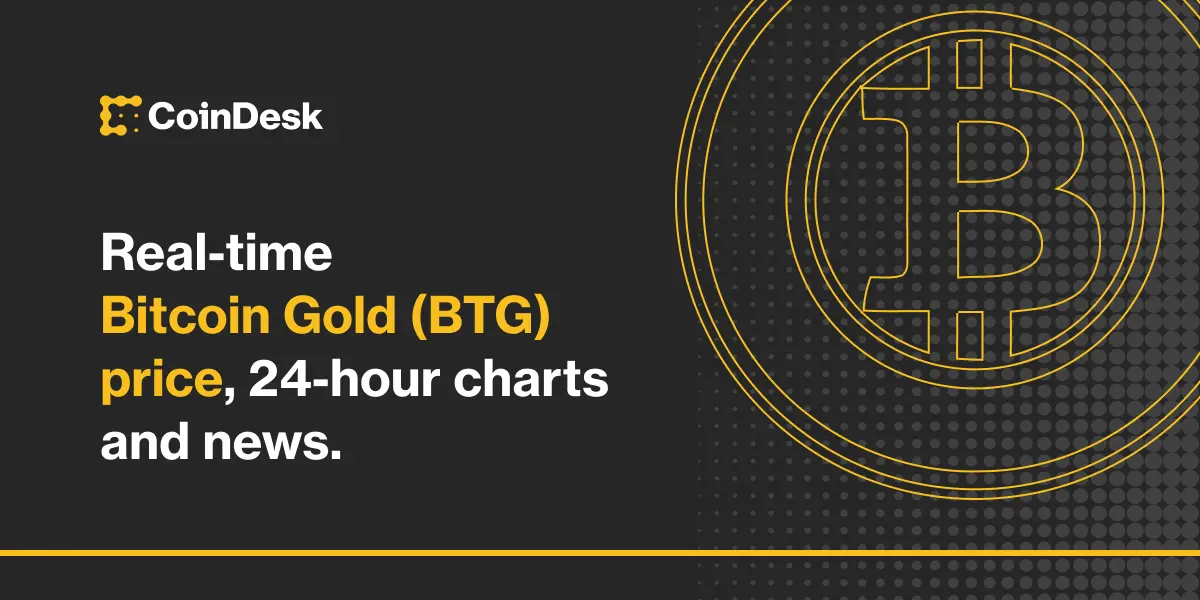 CoinDesk

Real-time Bitcoin Gold (BTG) price, 24-hour charts and news.